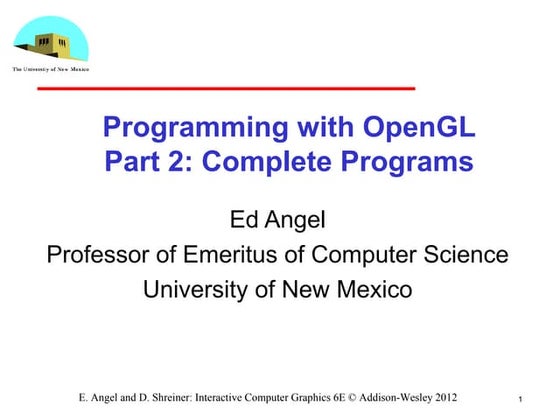 The University of New Mexico

Programming with OpenGL
Part 2: Complete Programs

Ed Angel
Professor of Emeritus of Computer Science
University of New Mexico

E. Angel and D. Shreiner: Interactive Computer Graphics 6E © Addison-Wesley 2012

1